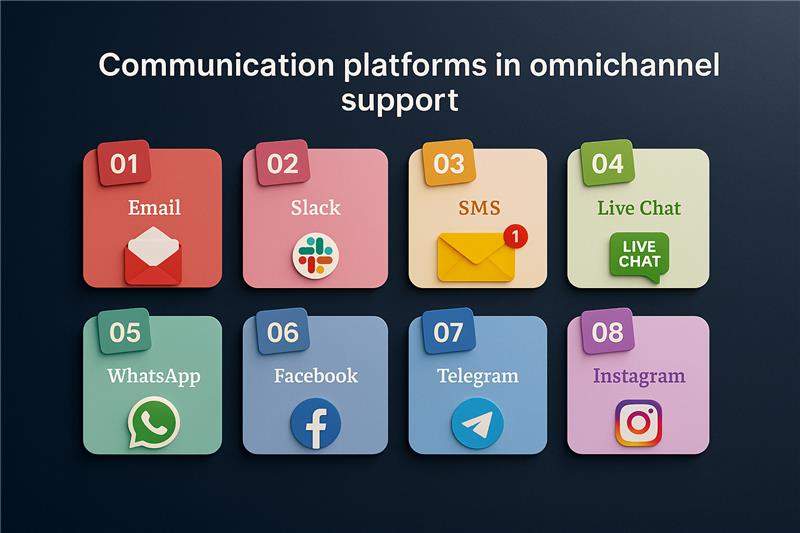 Communication platforms in omnichannel support

01
Email

02
Slack

03
SMS
1

04
Live Chat
LIVE CHAT

05
WhatsApp

06
Facebook

07
Telegram

08
Instagram